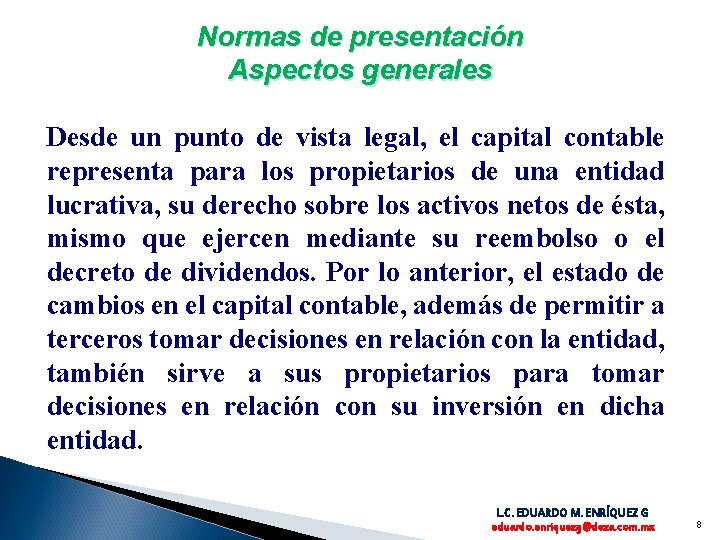 Normas de presentación
Aspectos generales

Desde un punto de vista legal, el capital contable representa para los propietarios de una entidad lucrativa, su derecho sobre los activos netos de ésta, mismo que ejercen mediante su reembolso o el decreto de dividendos. Por lo anterior, el estado de cambios en el capital contable, además de permitir a terceros tomar decisiones en relación con la entidad, también sirve a sus propietarios para tomar decisiones en relación con su inversión en dicha entidad.

L.C. EDUARDO M. ENRÍQUEZ G
eduardo.enriquezg@deza.com.mx

8